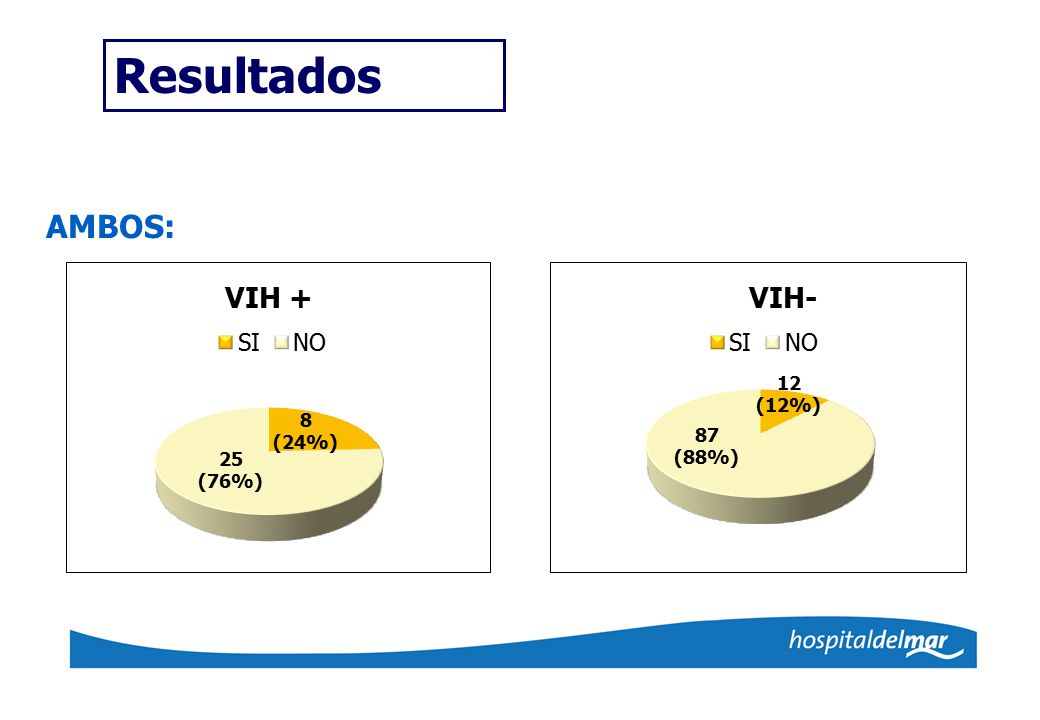 Resultados

AMBOS:

VIH +

SI NO

8 (24%)

25 (76%)

VIH-

SI NO

12 (12%)

87 (88%)

hospitaldelmar